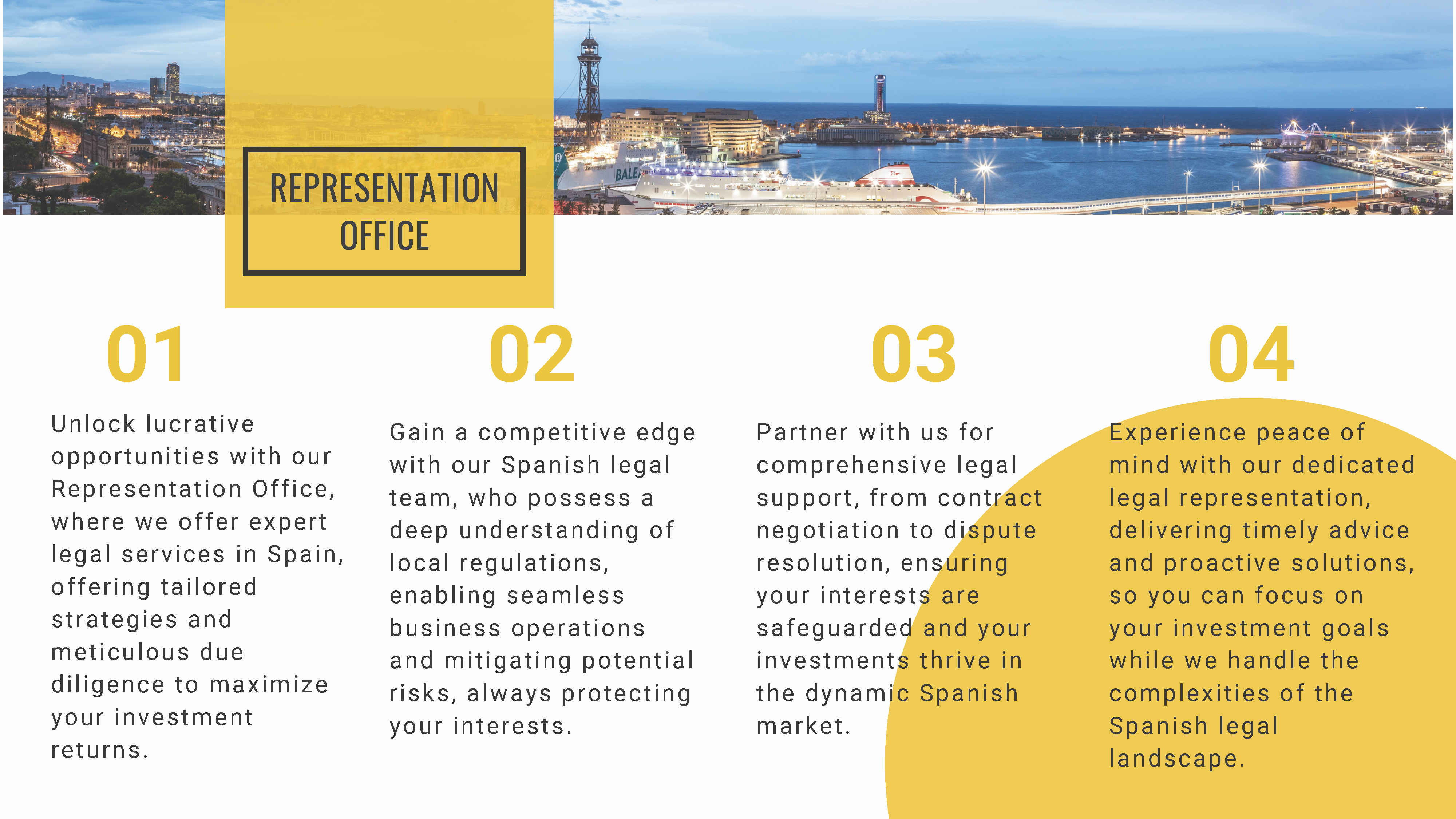 REPRESENTATION OFFICE

01

Unlock lucrative opportunities with our Representation Office, where we offer expert legal services in Spain, offering tailored strategies and meticulous due diligence to maximize your investment returns.

02

Gain a competitive edge with our Spanish legal team, who possess a deep understanding of local regulations, enabling seamless business operations and mitigating potential risks, always protecting your interests.

03

Partner with us for comprehensive legal support, from contract negotiation to dispute resolution, ensuring your interests are safeguarded and your investments thrive in the dynamic Spanish market.

04

Experience peace of mind with our dedicated legal representation, delivering timely advice and proactive solutions, so you can focus on your investment goals while we handle the complexities of the Spanish legal landscape.